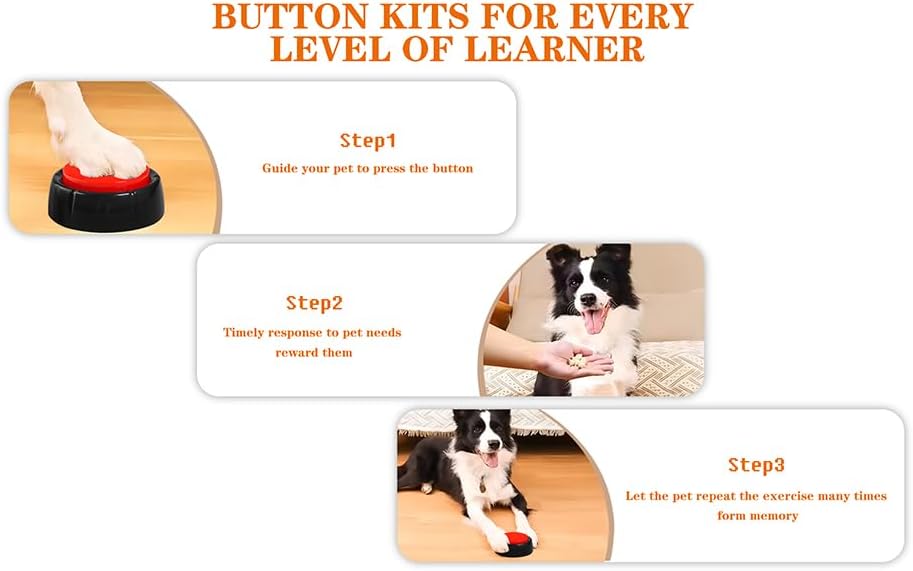 BUTTON KITS FOR EVERY LEVEL OF LEARNER

Step1
Guide your pet to press the button

Step2
Timely response to pet needs
reward them

Step3
Let the pet repeat the exercise many times
form memory